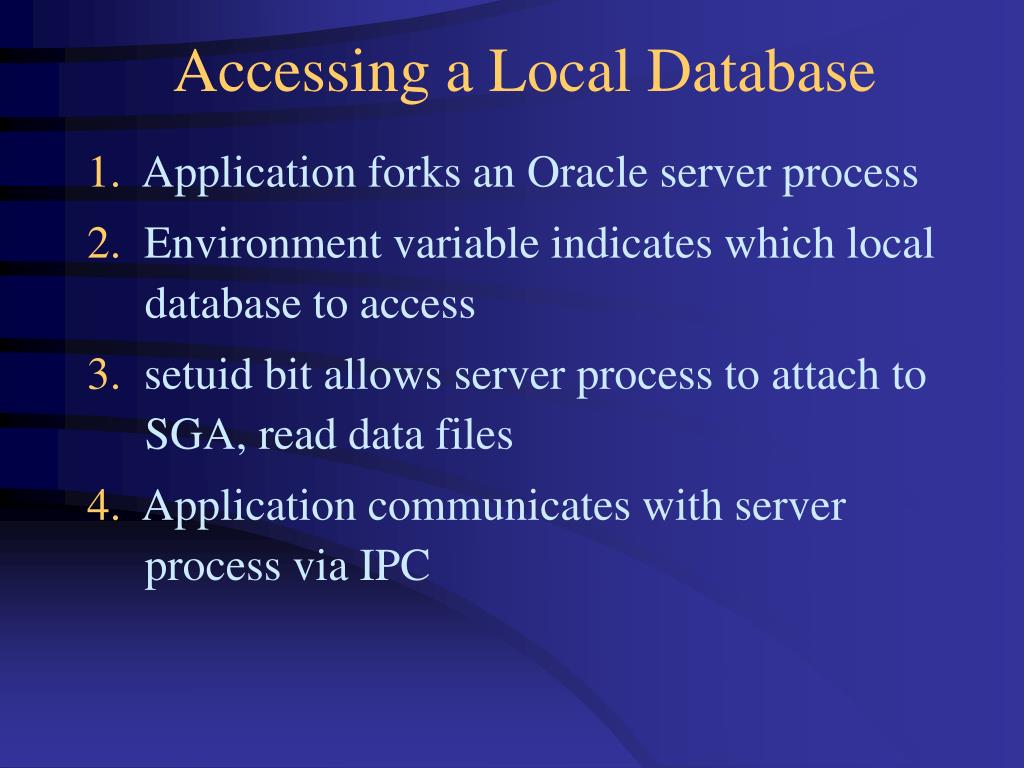 Accessing a Local Database

1. Application forks an Oracle server process
2. Environment variable indicates which local database to access
3. setuid bit allows server process to attach to SGA, read data files
4. Application communicates with server process via IPC